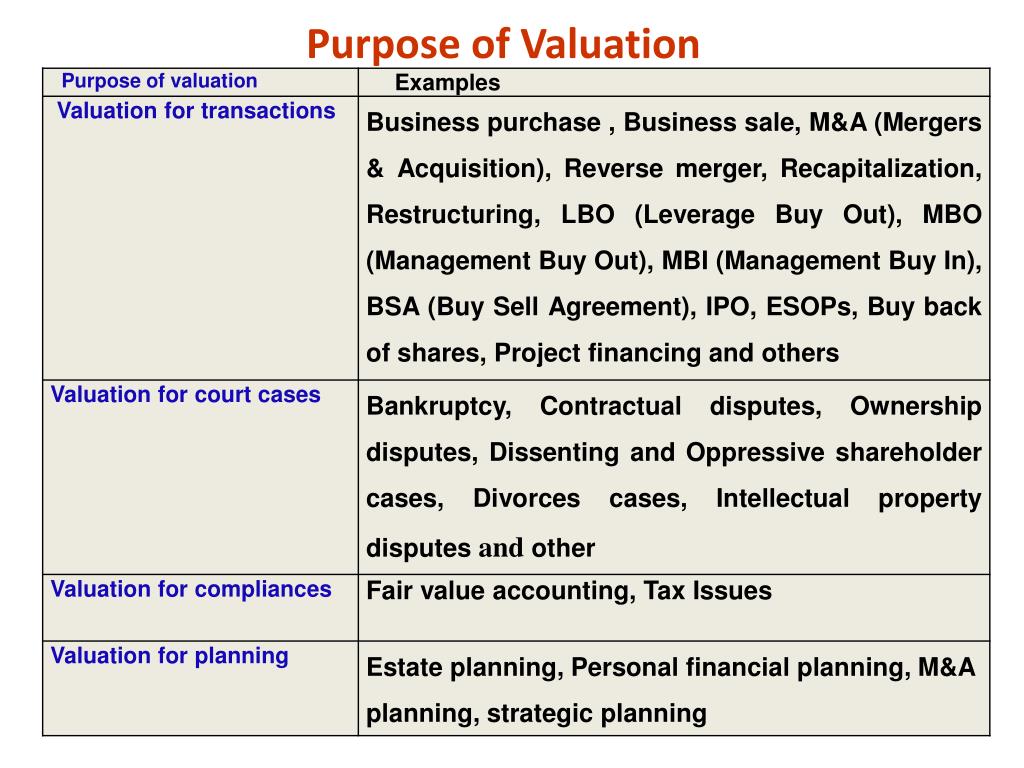 Purpose of Valuation

| Purpose of valuation | Examples |
|---|---|
| Valuation for transactions | Business purchase , Business sale, M&A (Mergers & Acquisition), Reverse merger, Recapitalization, Restructuring, LBO (Leverage Buy Out), MBO (Management Buy Out), MBI (Management Buy In), BSA (Buy Sell Agreement), IPO, ESOPs, Buy back of shares, Project financing and others |
| Valuation for court cases | Bankruptcy, Contractual disputes, Ownership disputes, Dissenting and Oppressive shareholder cases, Divorces cases, Intellectual property disputes and other |
| Valuation for compliances | Fair value accounting, Tax Issues |
| Valuation for planning | Estate planning, Personal financial planning, M&A planning, strategic planning |